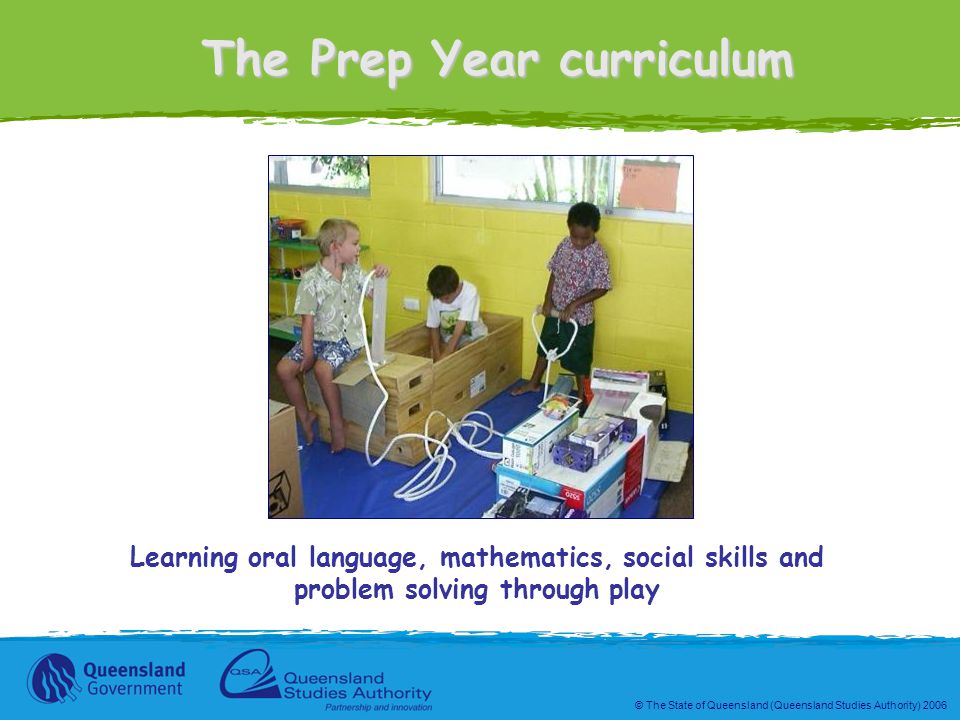 The Prep Year curriculum

Learning oral language, mathematics, social skills and problem solving through play

Queensland Government

QSA Queensland Studies Authority
Partnership and innovation

© The State of Queensland (Queensland Studies Authority) 2006